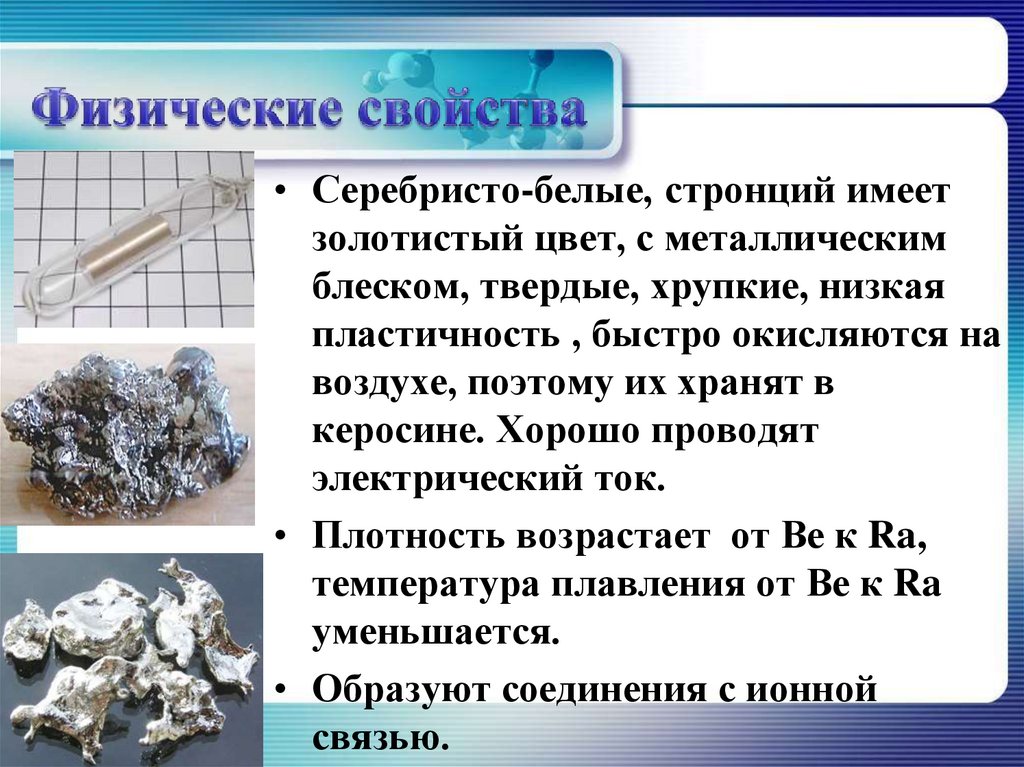 Физические свойства

• Серебристо-белые, стронций имеет золотистый цвет, с металлическим блеском, твердые, хрупкие, низкая пластичность , быстро окисляются на воздухе, поэтому их хранят в керосине. Хорошо проводят электрический ток.

• Плотность возрастает от Be к Ra, температура плавления от Be к Ra уменьшается.

• Образуют соединения с ионной связью.